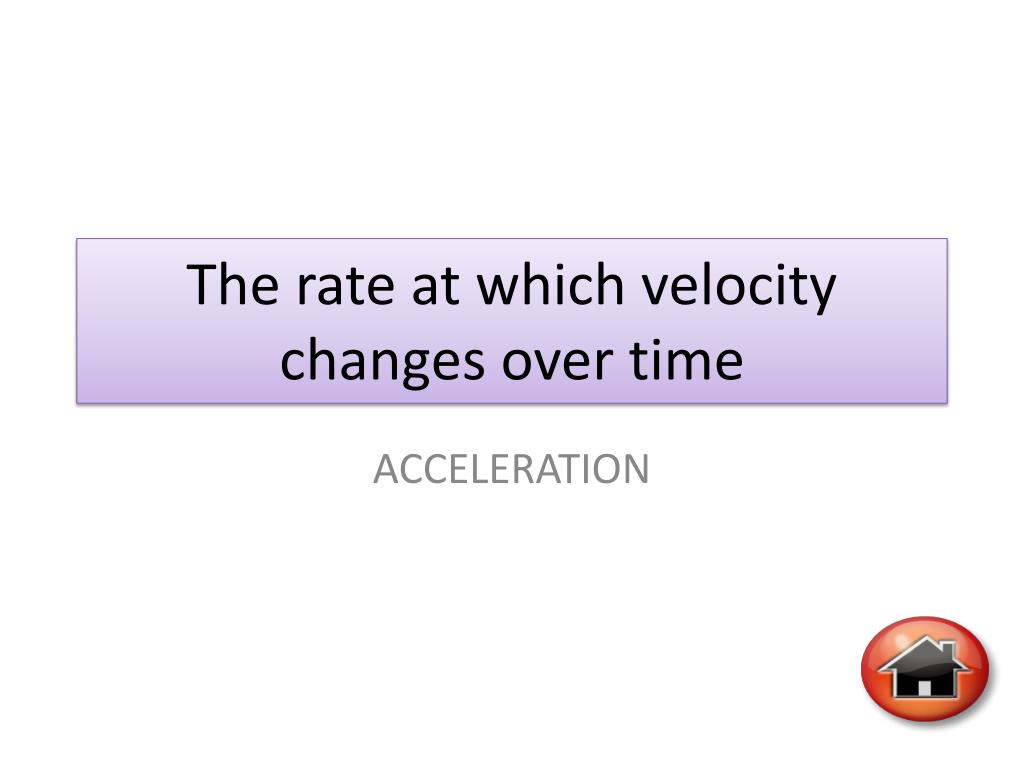 The rate at which velocity changes over time

ACCELERATION